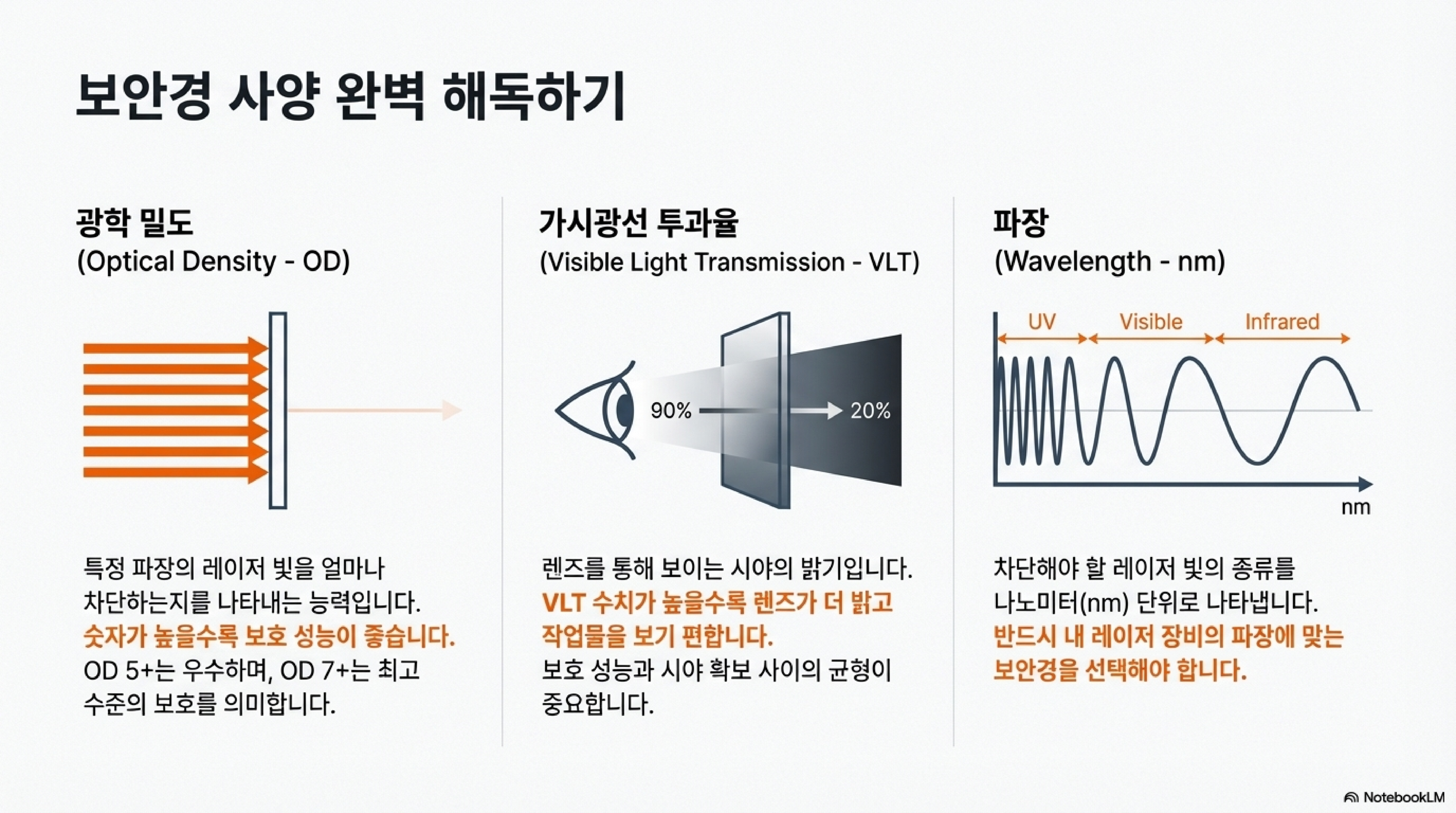 보안경 사양 완벽 해독하기

광학 밀도
(Optical Density - OD)

특정 파장의 레이저 빛을 얼마나 차단하는지를 나타내는 능력입니다. 숫자가 높을수록 보호 성능이 좋습니다. OD 5+는 우수하며, OD 7+는 최고 수준의 보호를 의미합니다.

가시광선 투과율
(Visible Light Transmission - VLT)

90%

20%

렌즈를 통해 보이는 시야의 밝기입니다. VLT 수치가 높을수록 렌즈가 더 밝고 작업물을 보기 편합니다. 보호 성능과 시야 확보 사이의 균형이 중요합니다.

파장
(Wavelength - nm)

UV

Visible

Infrared

nm

차단해야 할 레이저 빛의 종류를 나노미터(nm) 단위로 나타냅니다. 반드시 내 레이저 장비의 파장에 맞는 보안경을 선택해야 합니다.

NotebookLM